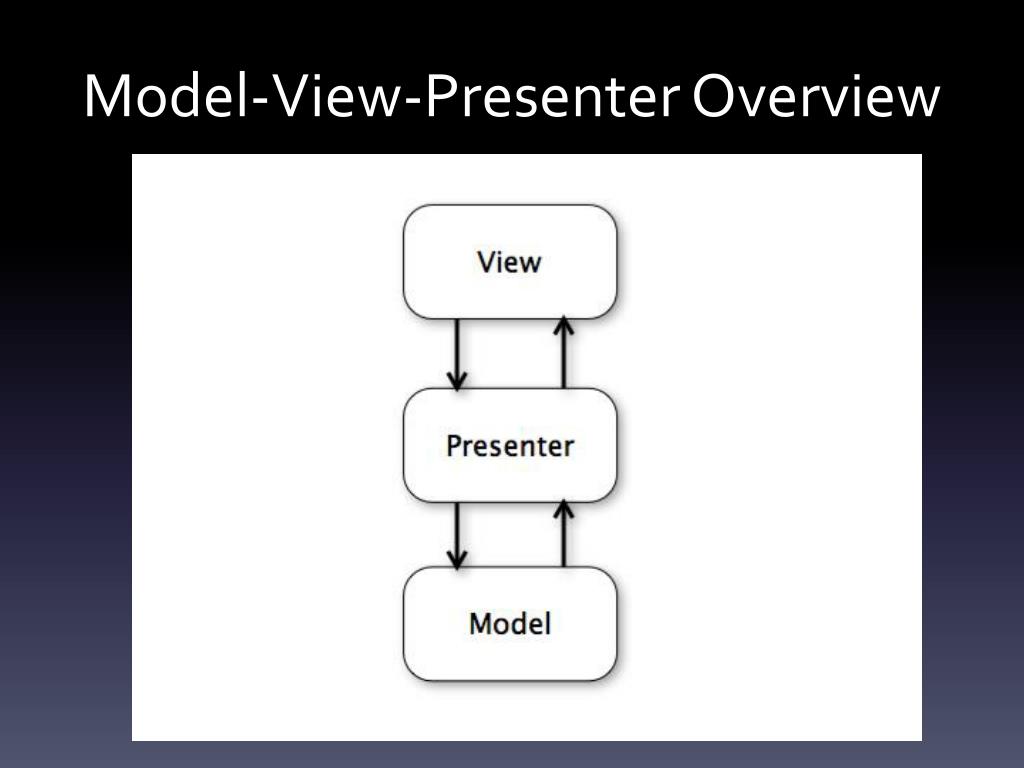 Model-View-Presenter Overview

View

Presenter

Model